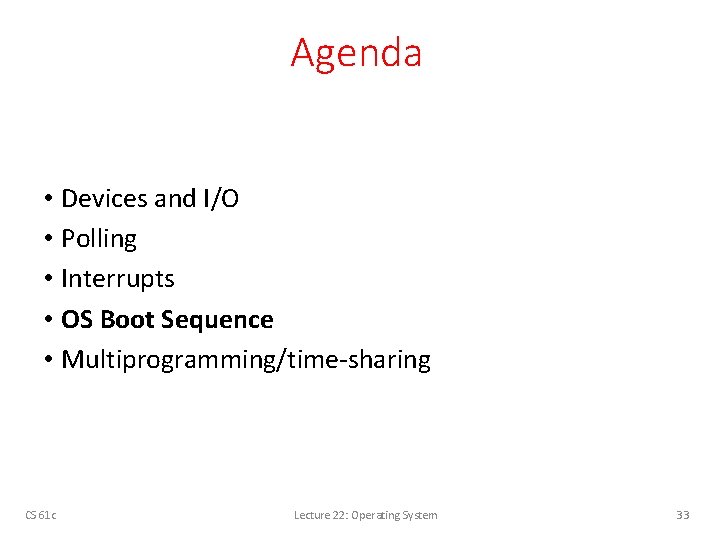 Agenda

• Devices and I/O
• Polling
• Interrupts
• OS Boot Sequence
• Multiprogramming/time-sharing

CS 61c Lecture 22: Operating System 33